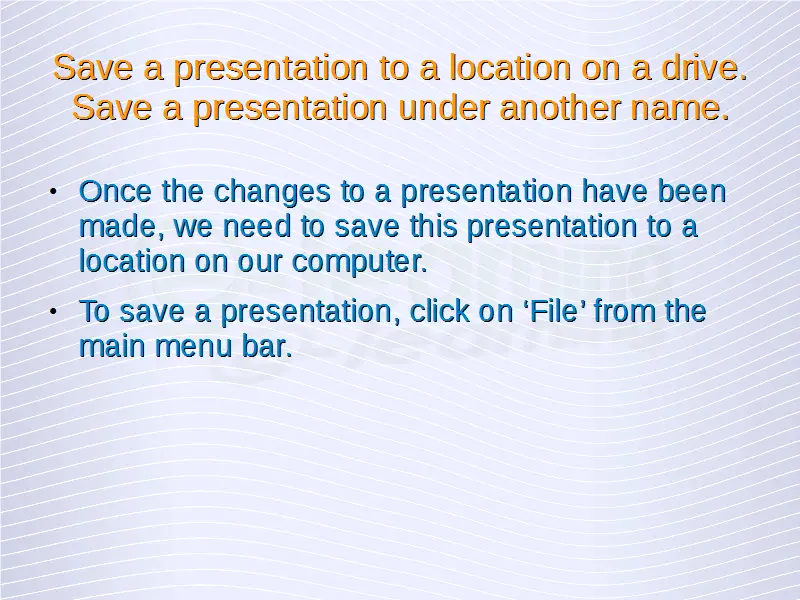 Save a presentation to a location on a drive.
Save a presentation under another name.

• Once the changes to a presentation have been made, we need to save this presentation to a location on our computer.

• To save a presentation, click on ‘File’ from the main menu bar.